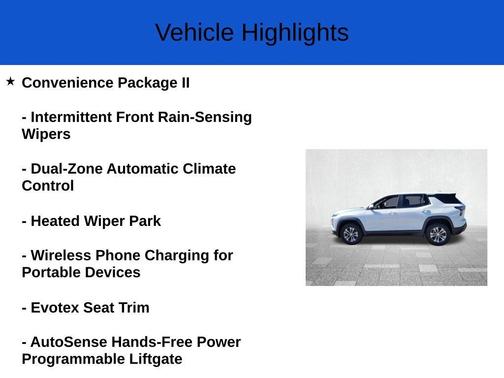 Vehicle Highlights

★ Convenience Package II

- Intermittent Front Rain-Sensing Wipers

- Dual-Zone Automatic Climate Control

- Heated Wiper Park

- Wireless Phone Charging for Portable Devices

- Evotex Seat Trim

- AutoSense Hands-Free Power Programmable Liftgate